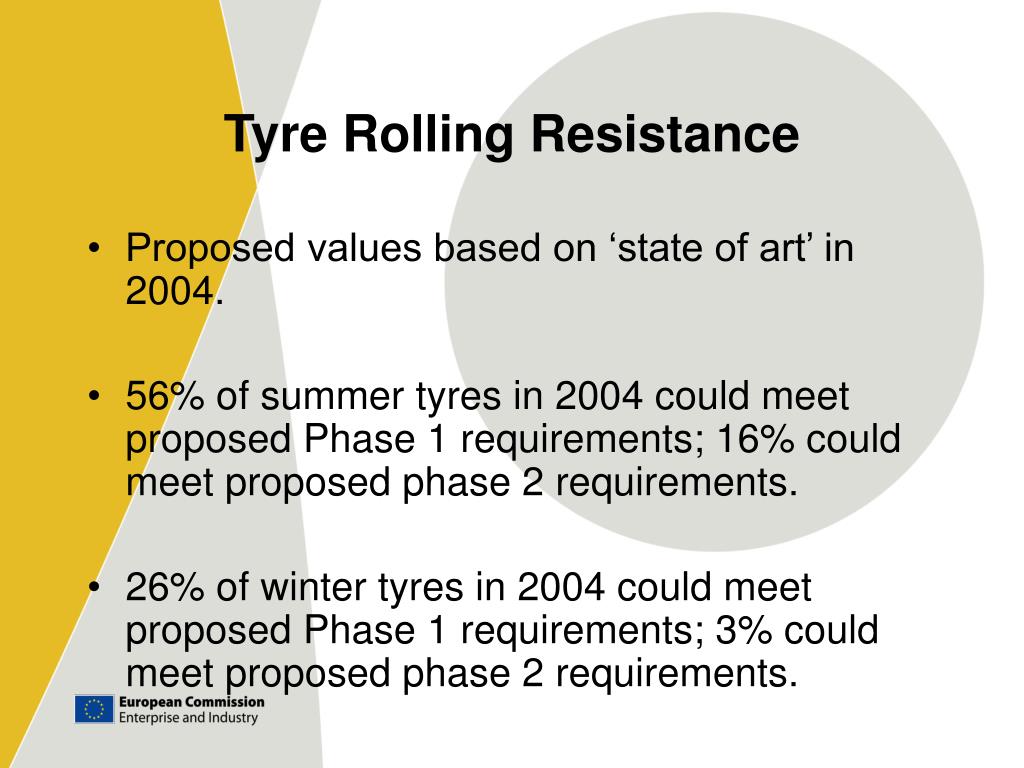 Tyre Rolling Resistance

• Proposed values based on ‘state of art’ in 2004.

• 56% of summer tyres in 2004 could meet proposed Phase 1 requirements; 16% could meet proposed phase 2 requirements.

• 26% of winter tyres in 2004 could meet proposed Phase 1 requirements; 3% could meet proposed phase 2 requirements.

European Commission
Enterprise and Industry